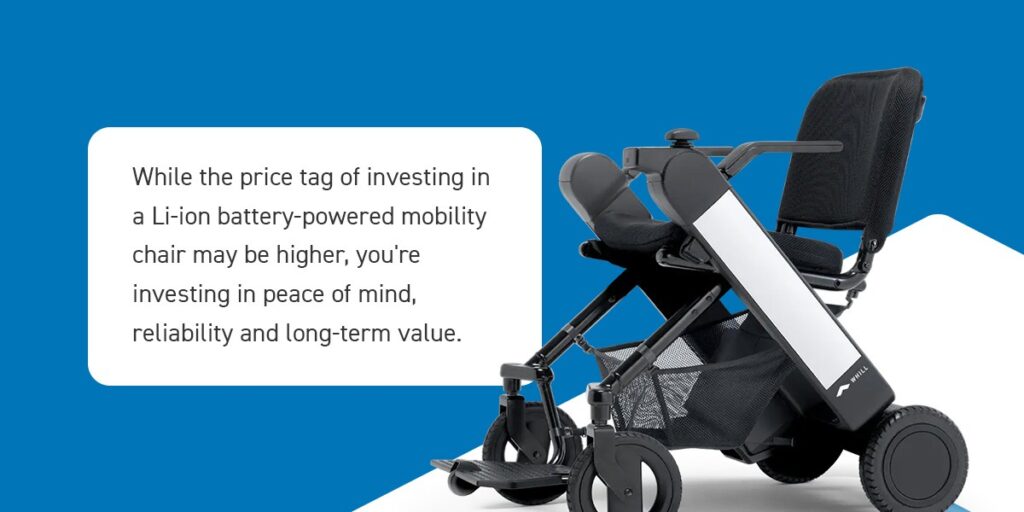 While the price tag of investing in a Li-ion battery-powered mobility chair may be higher, you're investing in peace of mind, reliability and long-term value.

WHILL